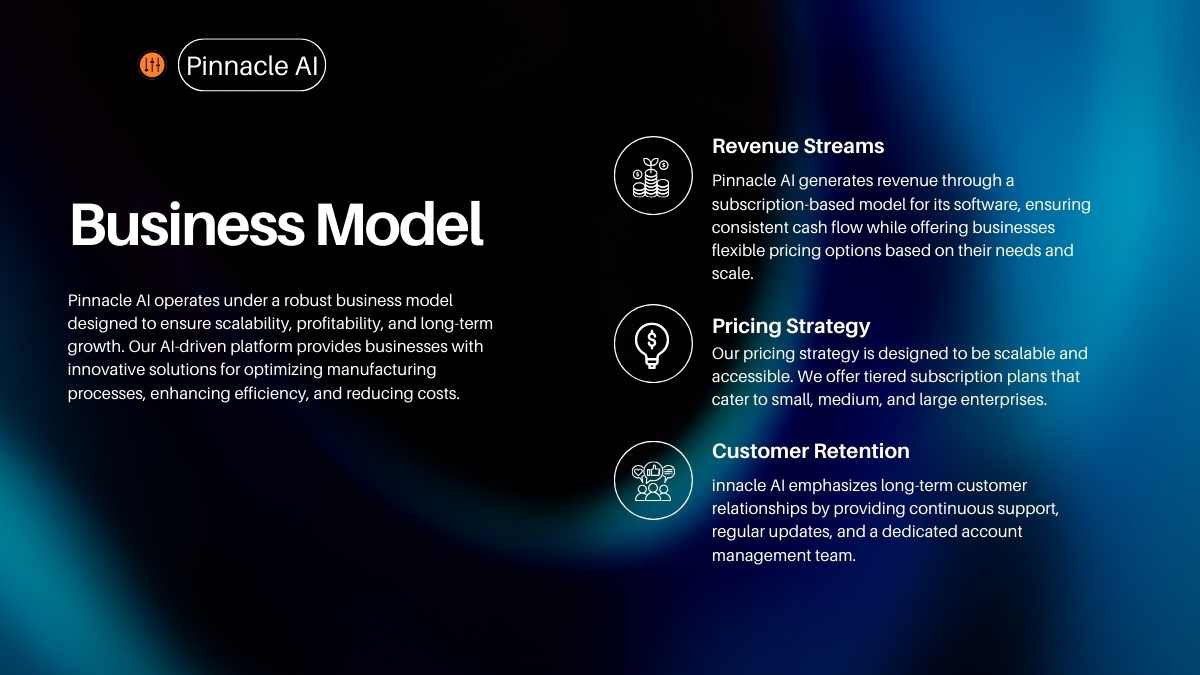 Pinnacle AI

Business Model

Pinnacle AI operates under a robust business model designed to ensure scalability, profitability, and long-term growth. Our AI-driven platform provides businesses with innovative solutions for optimizing manufacturing processes, enhancing efficiency, and reducing costs.

Revenue Streams

Pinnacle AI generates revenue through a subscription-based model for its software, ensuring consistent cash flow while offering businesses flexible pricing options based on their needs and scale.

Pricing Strategy

Our pricing strategy is designed to be scalable and accessible. We offer tiered subscription plans that cater to small, medium, and large enterprises.

Customer Retention

innacle AI emphasizes long-term customer relationships by providing continuous support, regular updates, and a dedicated account management team.